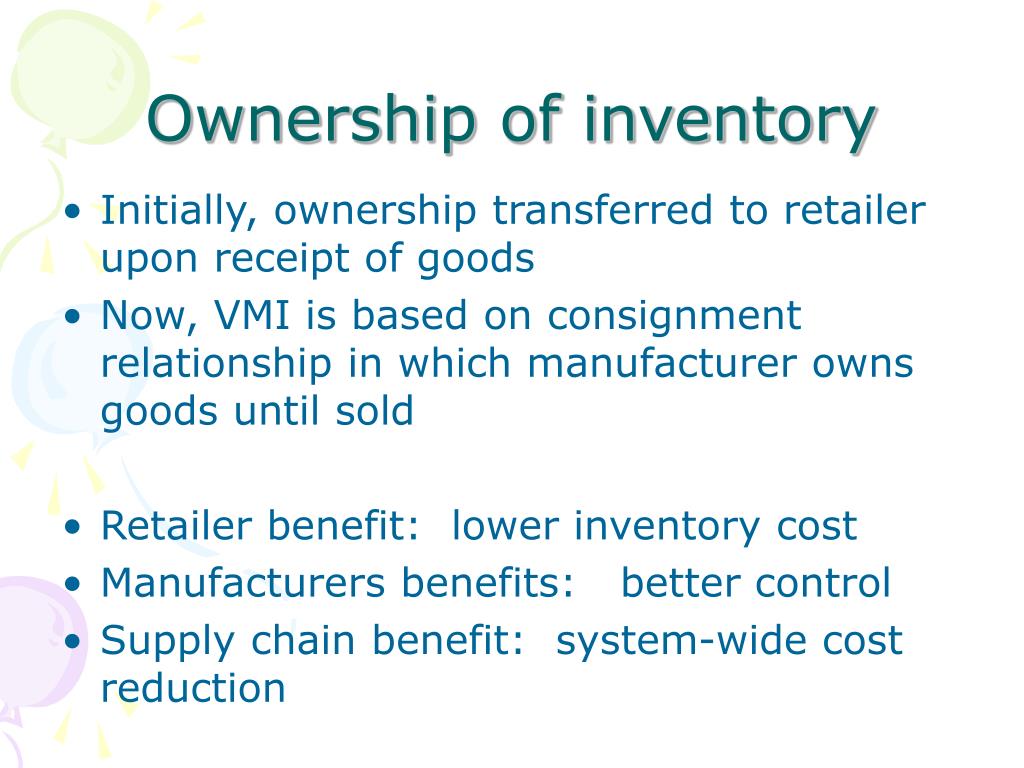 Ownership of inventory

• Initially, ownership transferred to retailer upon receipt of goods
• Now, VMI is based on consignment relationship in which manufacturer owns goods until sold

• Retailer benefit:  lower inventory cost
• Manufacturers benefits:   better control
• Supply chain benefit:  system-wide cost reduction